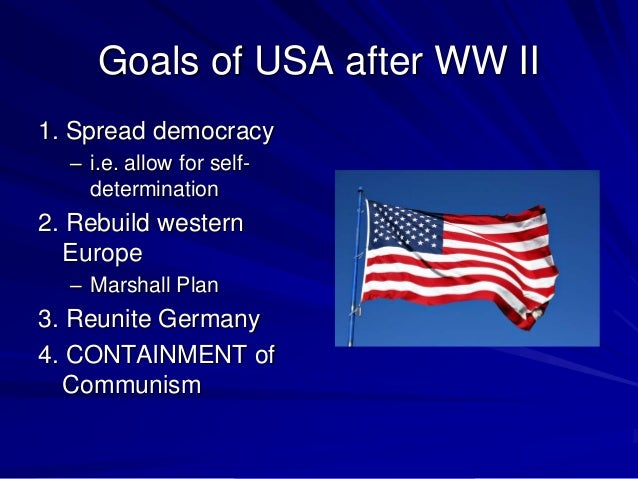 Goals of USA after WW II

1. Spread democracy
– i.e. allow for self-determination

2. Rebuild western Europe
– Marshall Plan

3. Reunite Germany

4. CONTAINMENT of Communism